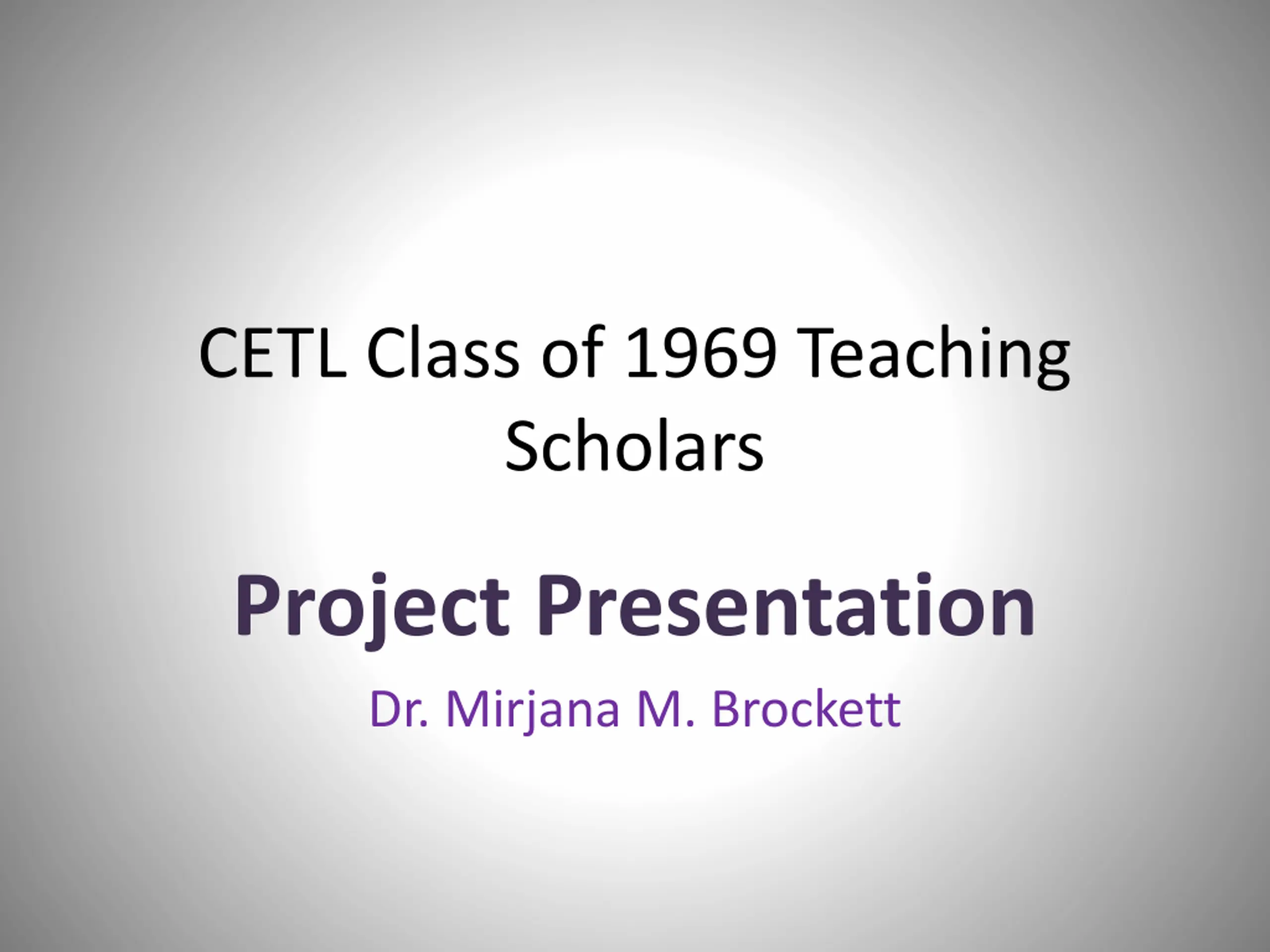 CETL Class of 1969 Teaching Scholars

Project Presentation

Dr. Mirjana M. Brockett